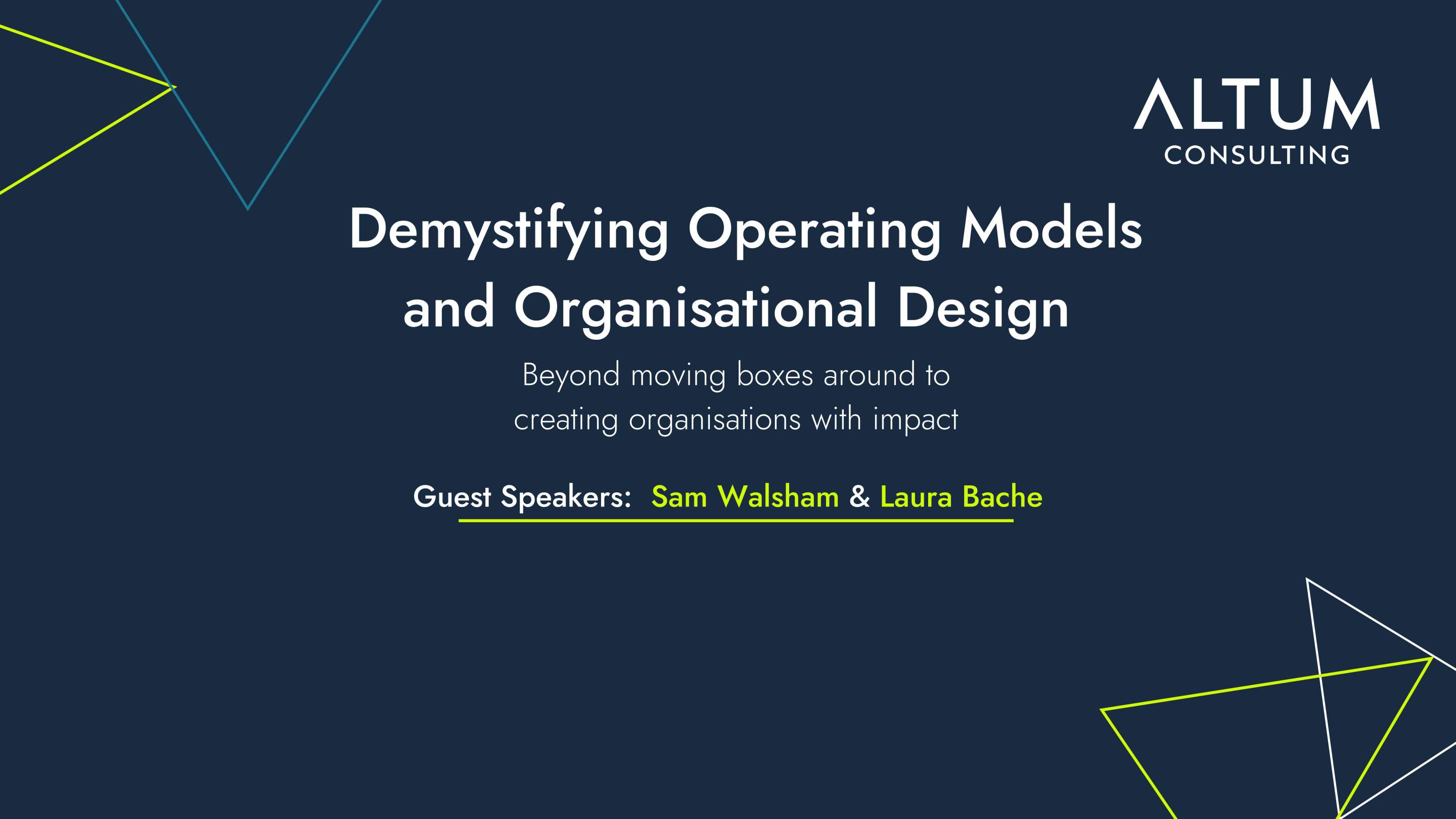 ALTUM
CONSULTING

Demystifying Operating Models and Organisational Design

Beyond moving boxes around to creating organisations with impact

Guest Speakers: Sam Walsham & Laura Bache